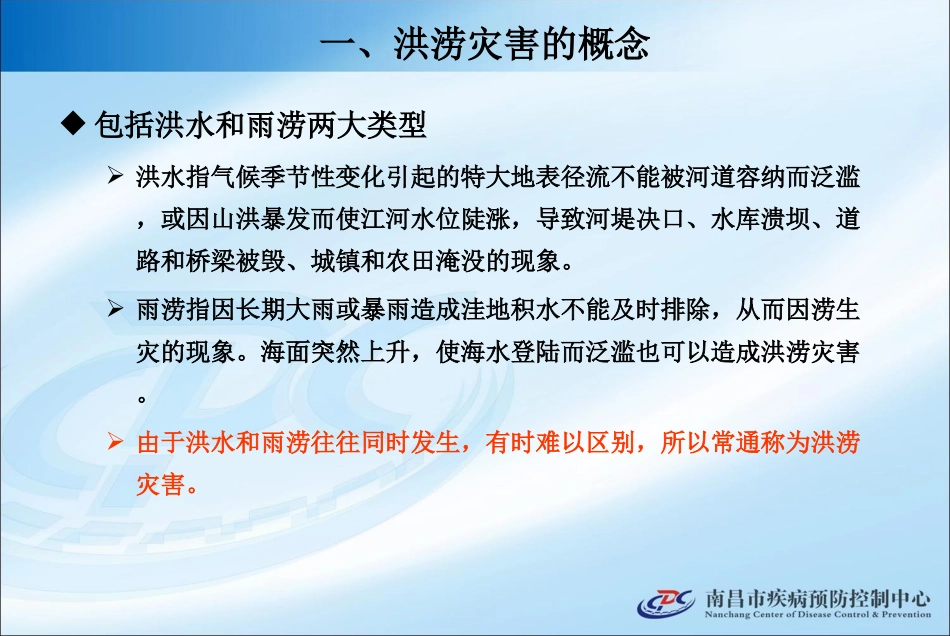 一、洪涝灾害的概念

◆ 包括洪水和雨涝两大类型

➢ 洪水指气候季节性变化引起的特大地表径流不能被河道容纳而泛滥，或因山洪暴发而使江河水位陡涨，导致河堤决口、水库溃坝、道路和桥梁被毁、城镇和农田淹没的现象。

➢ 雨涝指因长期大雨或暴雨造成洼地积水不能及时排除，从而因涝生灾的现象。海面突然上升，使海水登陆而泛滥也可以造成洪涝灾害。

➢ 由于洪水和雨涝往往同时发生，有时难以区别，所以常通称为洪涝灾害。

CDC 南昌市疾病预防控制中心
Nanchang Center of Disease Control & Prevention